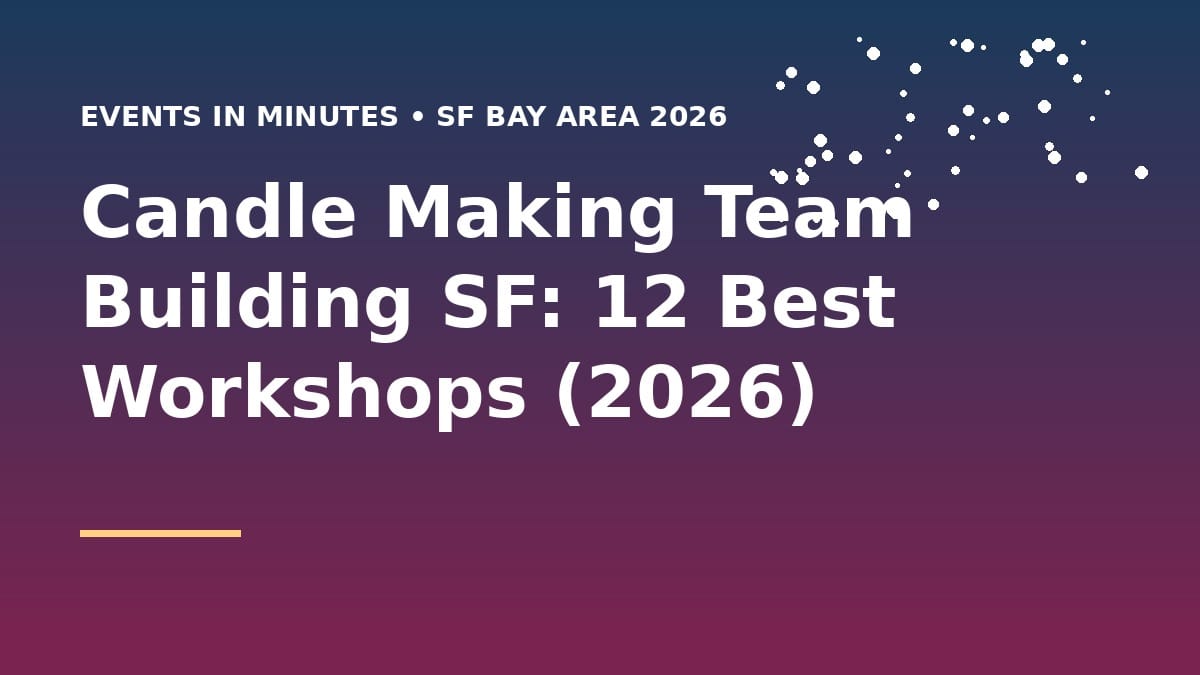 EVENTS IN MINUTES • SF BAY AREA 2026

Candle Making Team Building SF: 12 Best Workshops (2026)